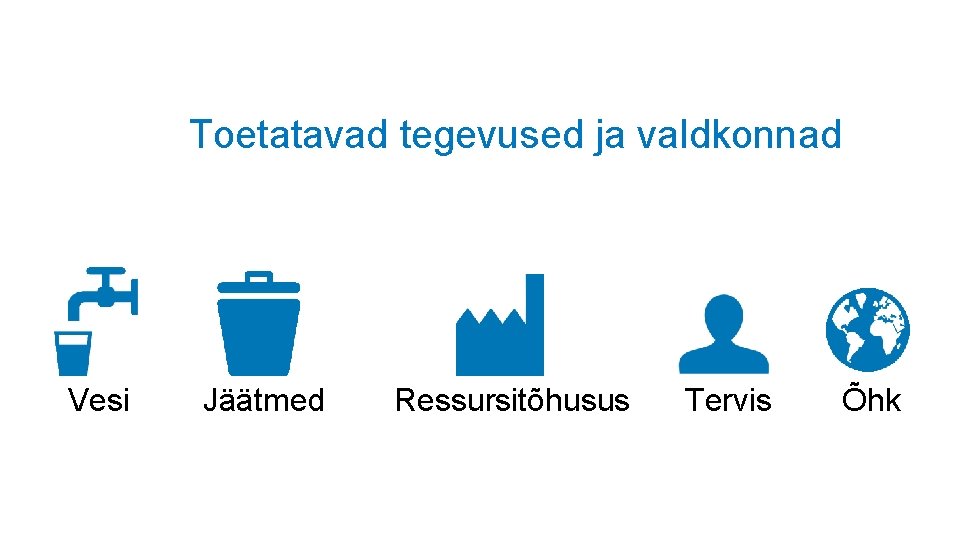 Toetatavad tegevused ja valdkonnad

Vesi

Jäätmed

Ressursitõhusus

Tervis

Õhk